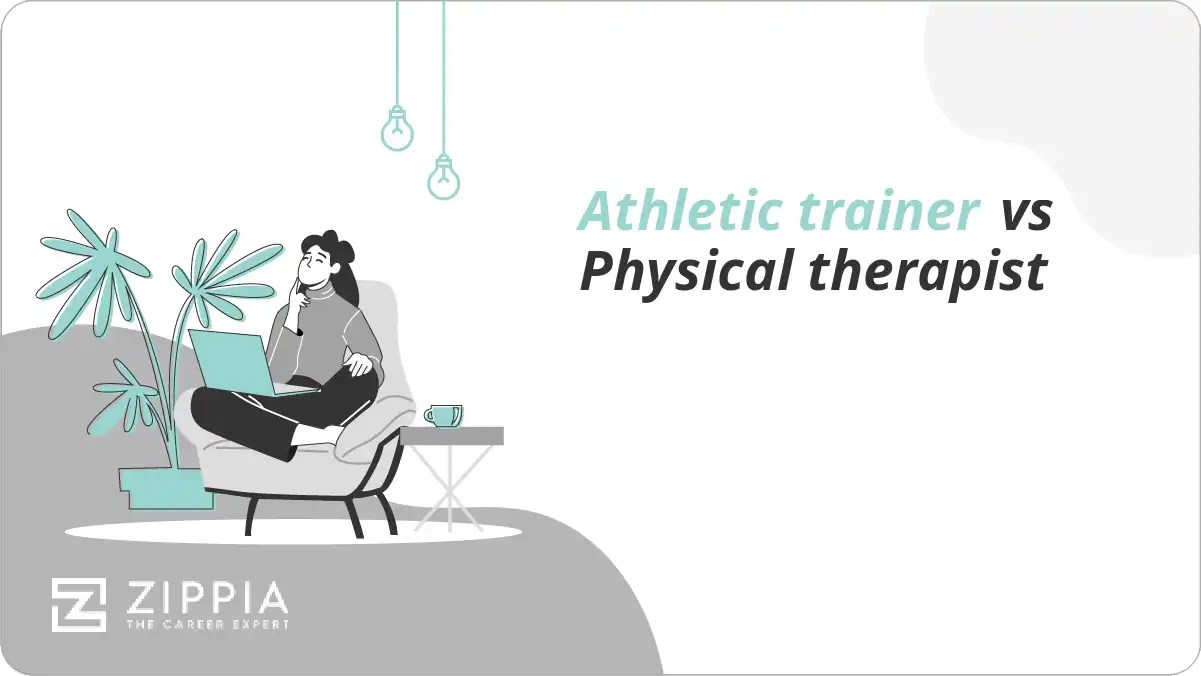 Athletic trainer vs Physical therapist

ZIPPIA
THE CAREER EXPERT